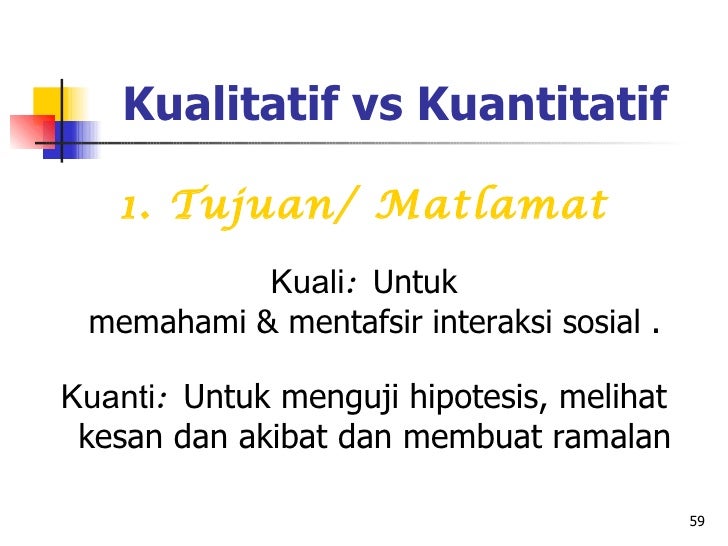 Kualitatif vs Kuantitatif

1. Tujuan/ Matlamat

Kuali: Untuk memahami & mentafsir interaksi sosial .

Kuanti: Untuk menguji hipotesis, melihat kesan dan akibat dan membuat ramalan

59